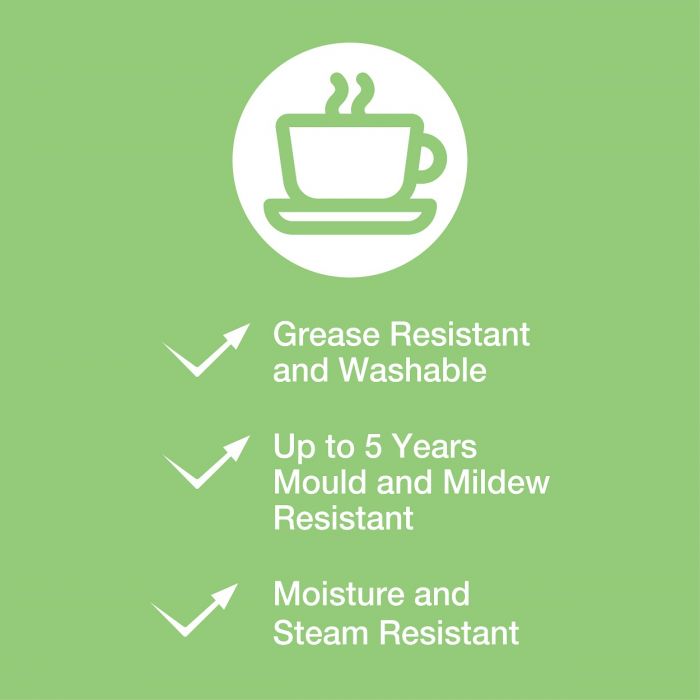 Grease Resistant and Washable

Up to 5 Years Mould and Mildew Resistant

Moisture and Steam Resistant